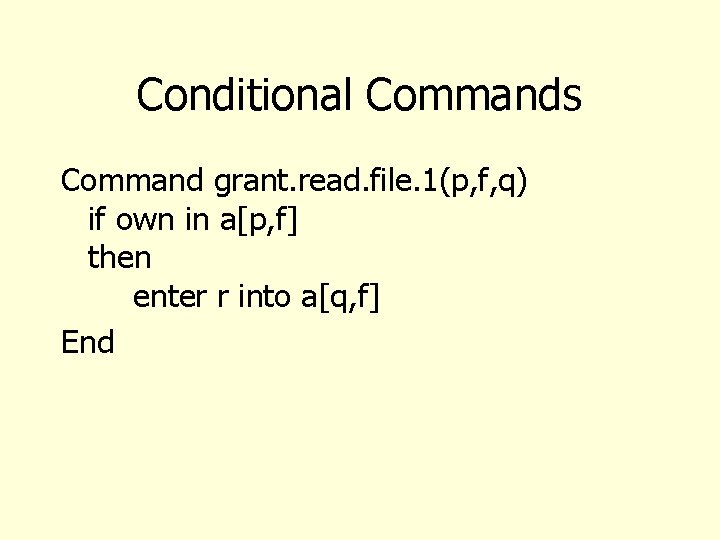 Conditional Commands

Command grant.read.file.1(p,f,q)
 if own in a[p,f]
 then
  enter r into a[q,f]
End